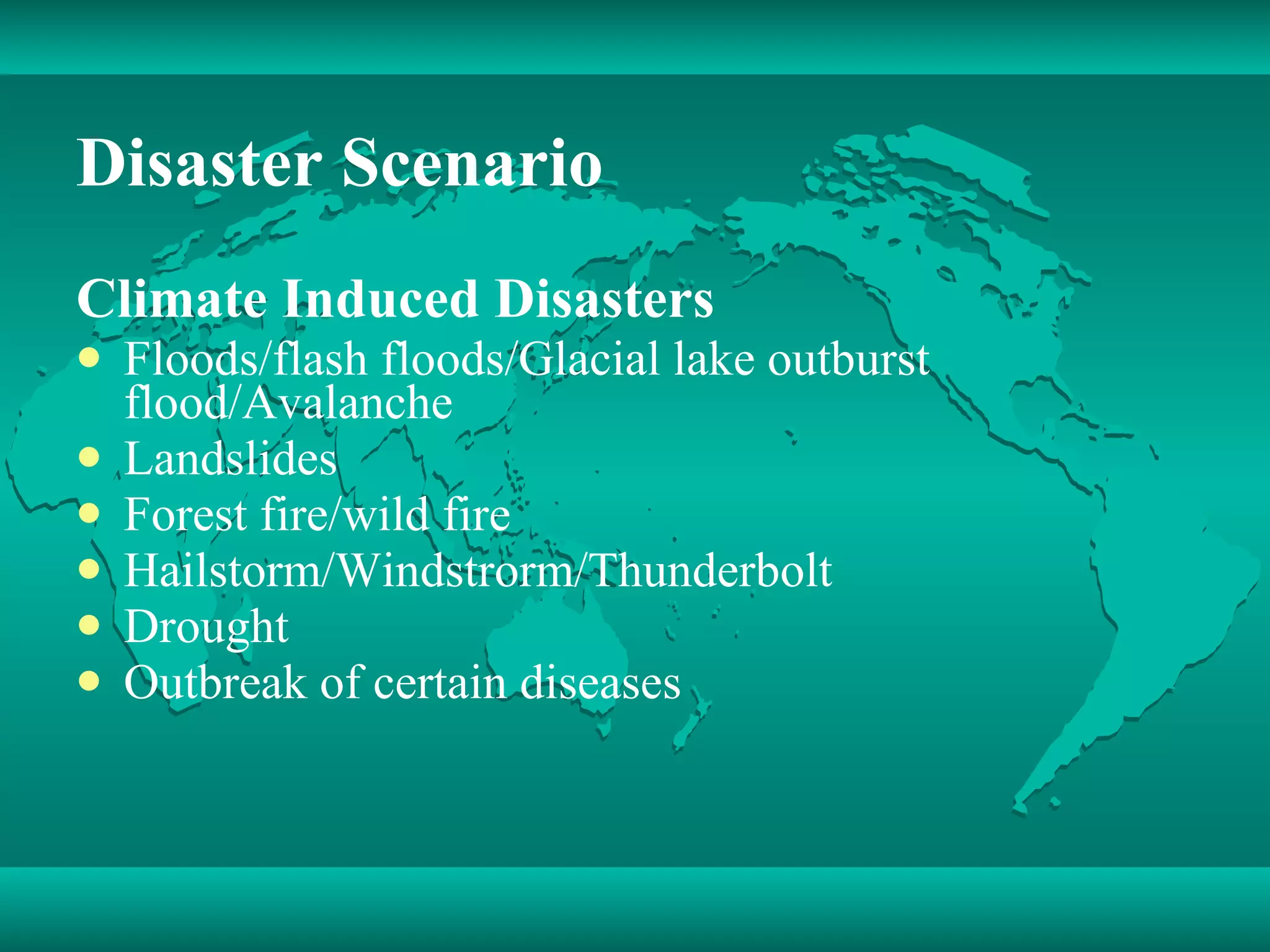 Disaster Scenario

Climate Induced Disasters

- Floods/flash floods/Glacial lake outburst flood/Avalanche
- Landslides
- Forest fire/wild fire
- Hailstorm/Windstrorm/Thunderbolt
- Drought
- Outbreak of certain diseases